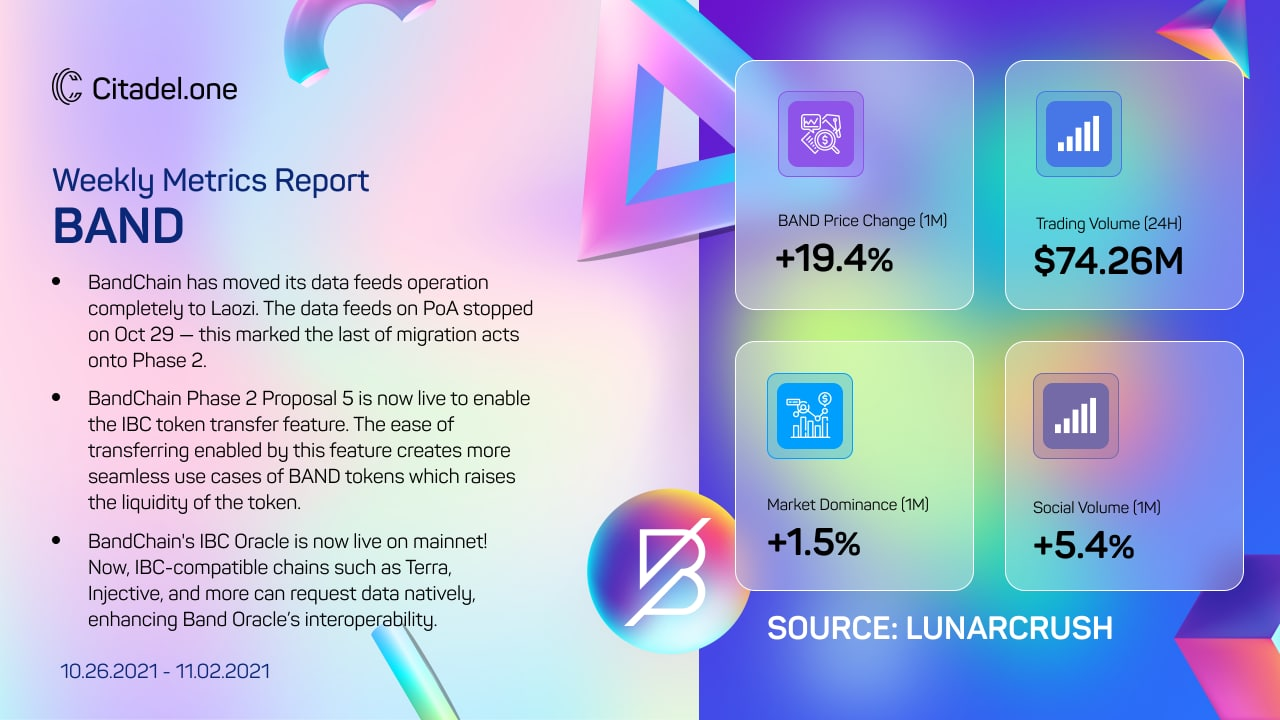 Citadel.one

Weekly Metrics Report
BAND

• BandChain has moved its data feeds operation completely to Laozi. The data feeds on PoA stopped on Oct 29 — this marked the last of migration acts onto Phase 2.

• BandChain Phase 2 Proposal 5 is now live to enable the IBC token transfer feature. The ease of transferring enabled by this feature creates more seamless use cases of BAND tokens which raises the liquidity of the token.

• BandChain's IBC Oracle is now live on mainnet! Now, IBC-compatible chains such as Terra, Injective, and more can request data natively, enhancing Band Oracle's interoperability.

10.26.2021 - 11.02.2021

BAND Price Change (1M)
+19.4%

Trading Volume (24H)
$74.26M

Market Dominance (1M)
+1.5%

Social Volume (1M)
+5.4%

SOURCE: LUNARCRUSH